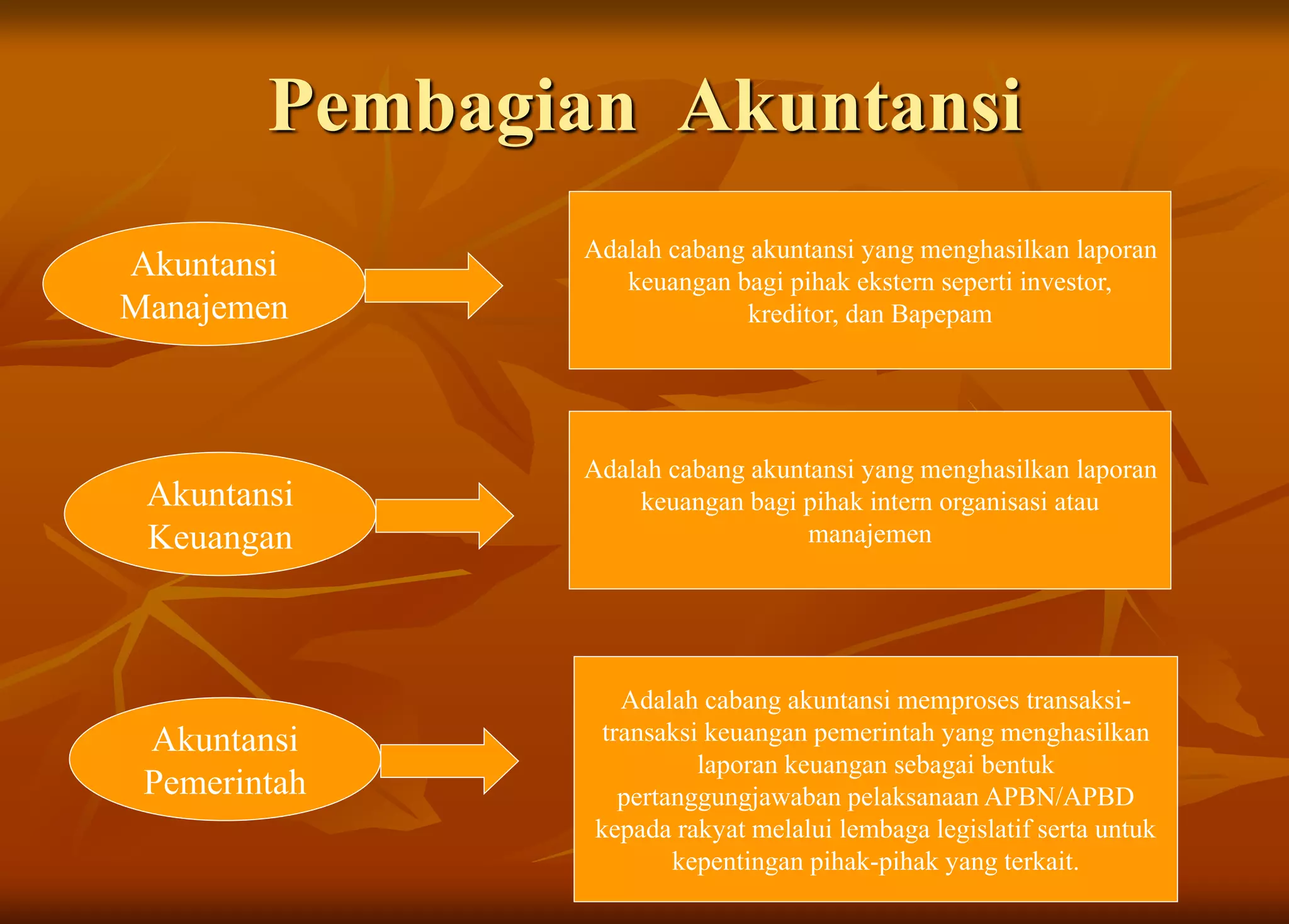 Pembagian Akuntansi

Akuntansi Manajemen

Adalah cabang akuntansi yang menghasilkan laporan keuangan bagi pihak ekstern seperti investor, kreditor, dan Bapepam

Akuntansi Keuangan

Adalah cabang akuntansi yang menghasilkan laporan keuangan bagi pihak intern organisasi atau manajemen

Akuntansi Pemerintah

Adalah cabang akuntansi memproses transaksi-transaksi keuangan pemerintah yang menghasilkan laporan keuangan sebagai bentuk pertanggungjawaban pelaksanaan APBN/APBD kepada rakyat melalui lembaga legislatif serta untuk kepentingan pihak-pihak yang terkait.